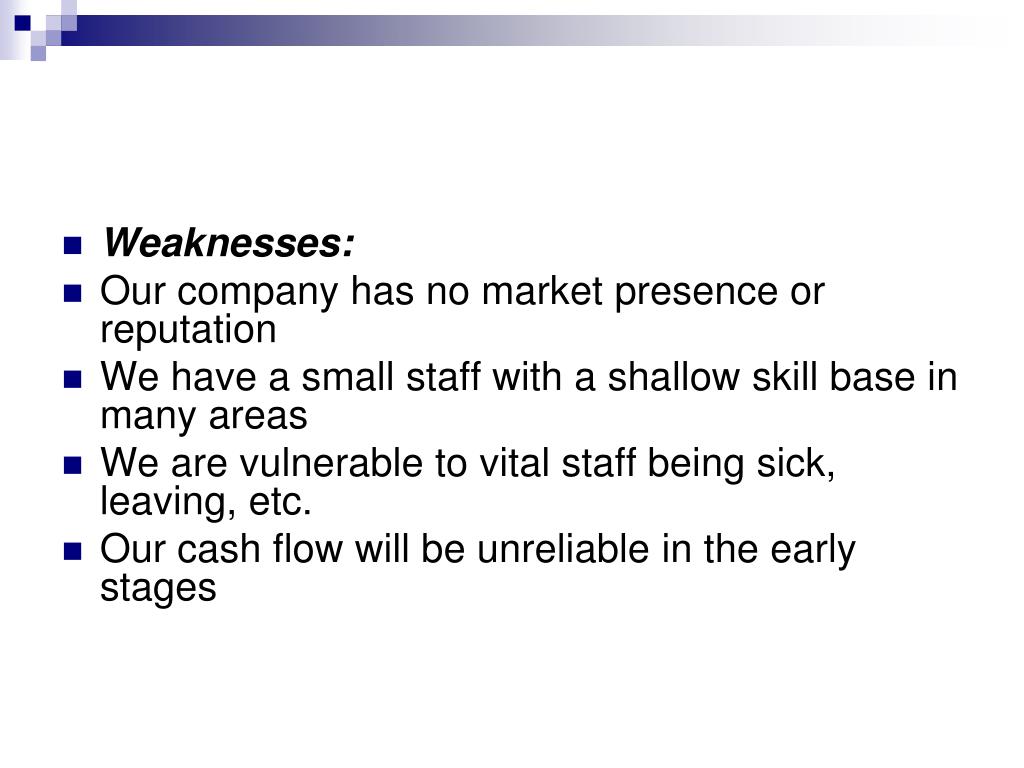 - Weaknesses:
- Our company has no market presence or reputation
- We have a small staff with a shallow skill base in many areas
- We are vulnerable to vital staff being sick, leaving, etc.
- Our cash flow will be unreliable in the early stages